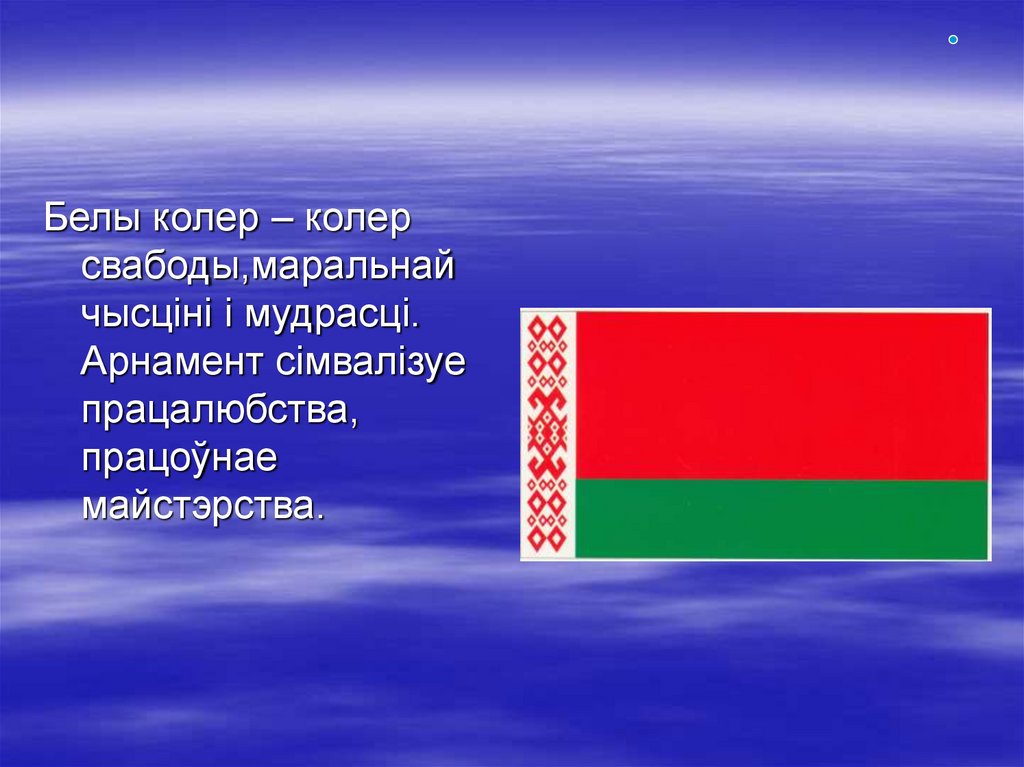 Белы колер – колер свабоды,маральнай чысціні і мудрасці. Арнамент сімвалізуе працалюбства, працоўнае майстэрства.